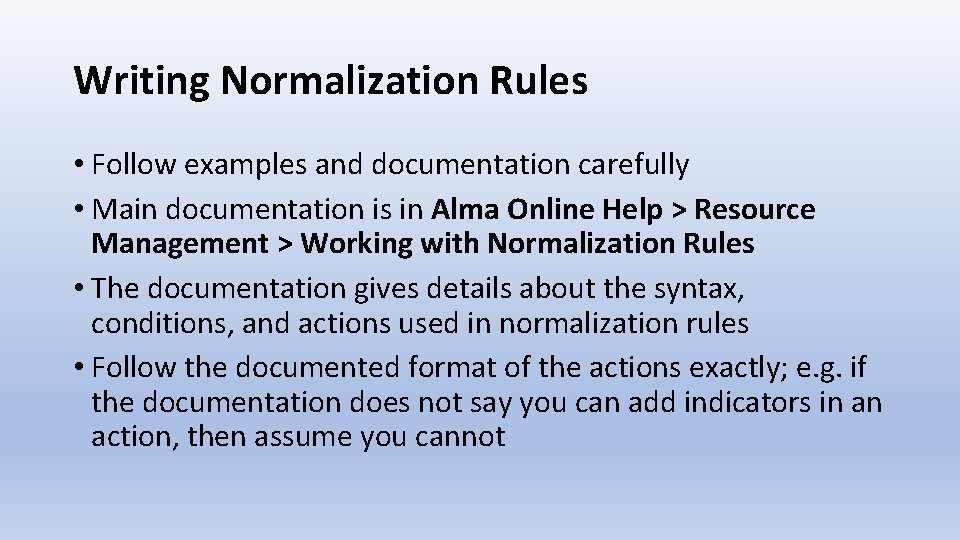 Writing Normalization Rules

• Follow examples and documentation carefully

• Main documentation is in Alma Online Help > Resource Management > Working with Normalization Rules

• The documentation gives details about the syntax, conditions, and actions used in normalization rules

• Follow the documented format of the actions exactly; e.g. if the documentation does not say you can add indicators in an action, then assume you cannot